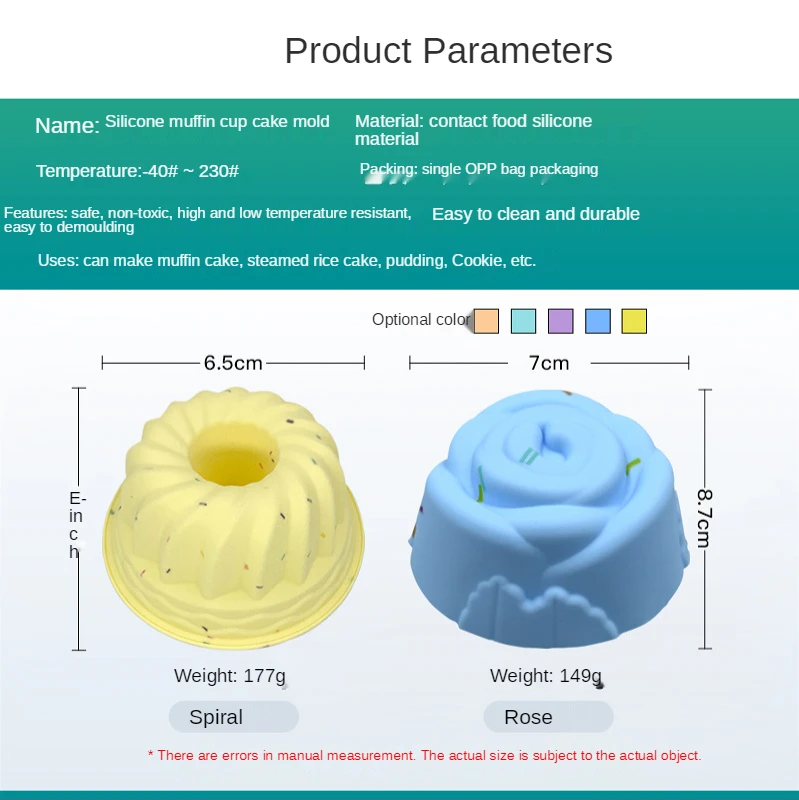 Product Parameters

Name: Silicone muffin cup cake mold

Material: contact food silicone material

Temperature:-40# ~ 230#

Packing: single OPP bag packaging

Features: safe, non-toxic, high and low temperature resistant, easy to demoulding

Easy to clean and durable

Uses: can make muffin cake, steamed rice cake, pudding, Cookie, etc.

Optional color

6.5cm

7cm

E-inch

8.7cm

Weight: 177g

Weight: 149g

Spiral

Rose

* There are errors in manual measurement. The actual size is subject to the actual object.